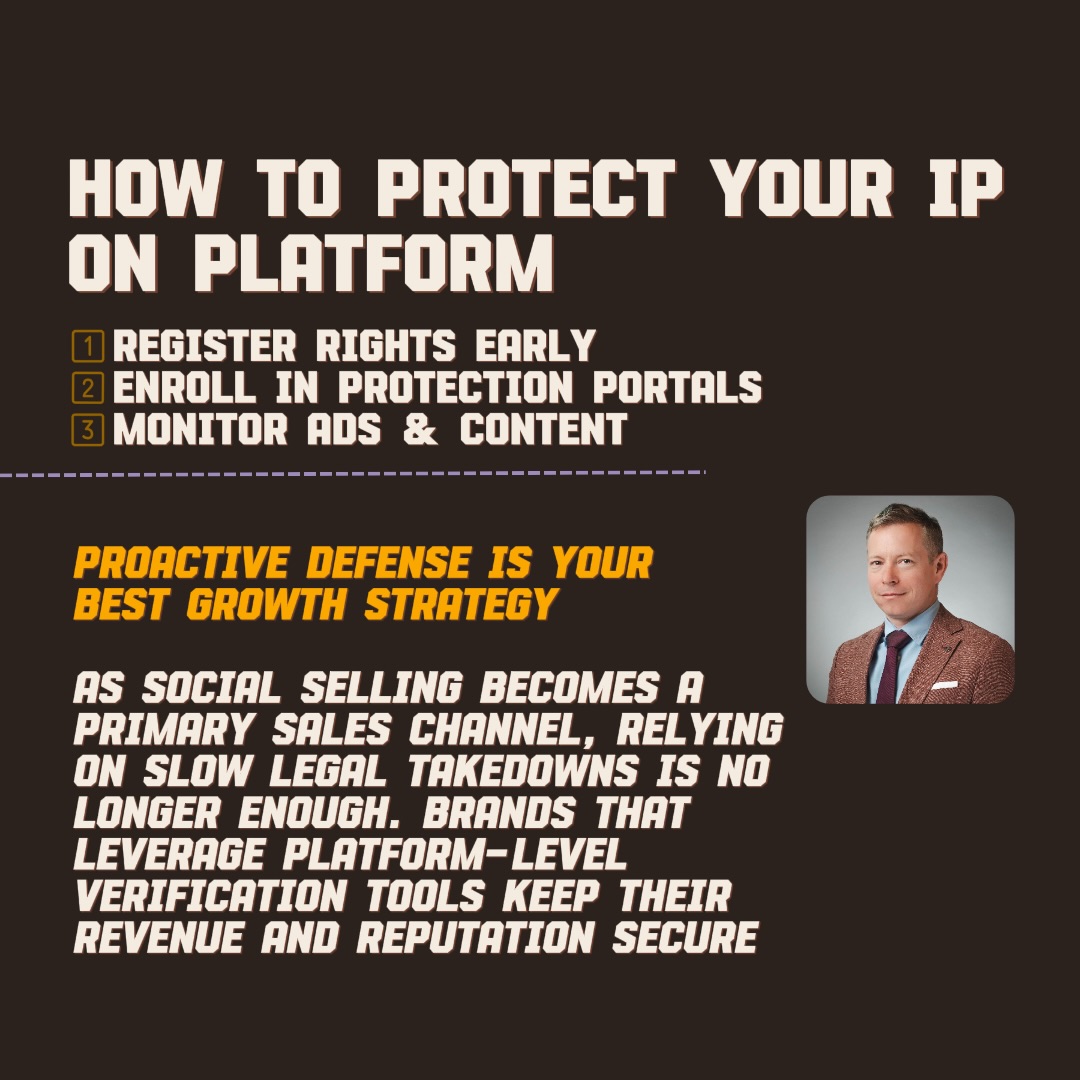 HOW TO PROTECT YOUR IP ON PLATFORM

1 REGISTER RIGHTS EARLY
2 ENROLL IN PROTECTION PORTALS
3 MONITOR ADS & CONTENT

PROACTIVE DEFENSE IS YOUR BEST GROWTH STRATEGY

AS SOCIAL SELLING BECOMES A PRIMARY SALES CHANNEL, RELYING ON SLOW LEGAL TAKEDOWNS IS NO LONGER ENOUGH. BRANDS THAT LEVERAGE PLATFORM-LEVEL VERIFICATION TOOLS KEEP THEIR REVENUE AND REPUTATION SECURE